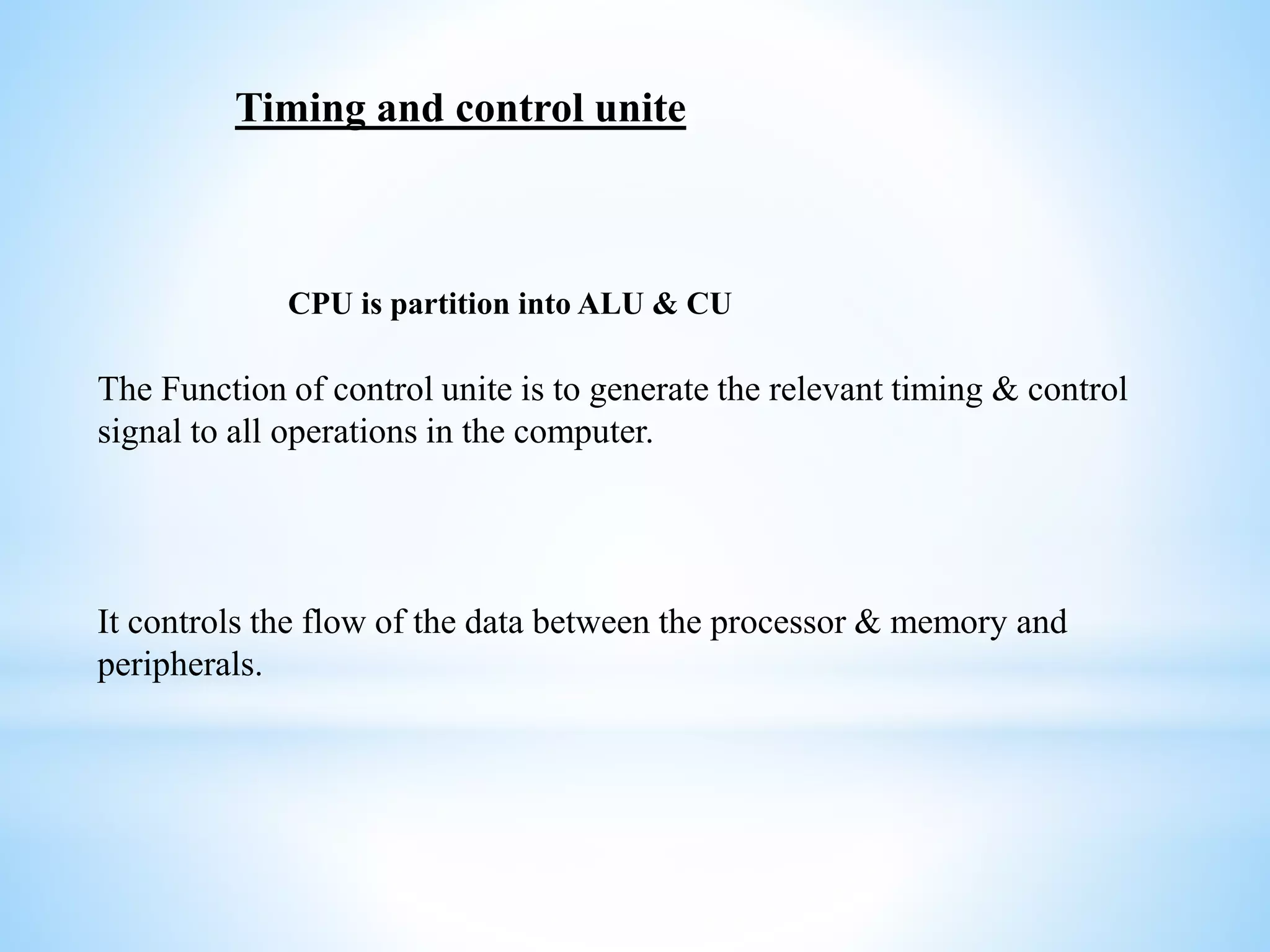 Timing and control unite

CPU is partition into ALU & CU

The Function of control unite is to generate the relevant timing & control signal to all operations in the computer.

It controls the flow of the data between the processor & memory and peripherals.